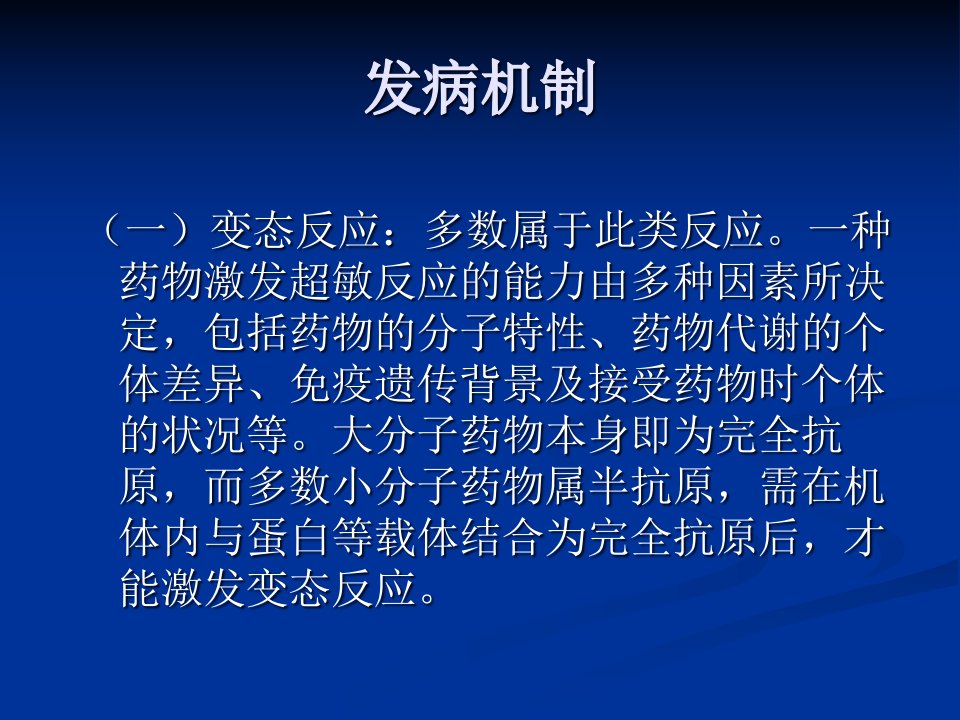 发病机制

（一）变态反应：多数属于此类反应。一种药物激发超敏反应的能力由多种因素所决定，包括药物的分子特性、药物代谢的个体差异、免疫遗传背景及接受药物时个体的状况等。大分子药物本身即为完全抗原，而多数小分子药物属半抗原，需在机体内与蛋白等载体结合为完全抗原后，才能激发变态反应。